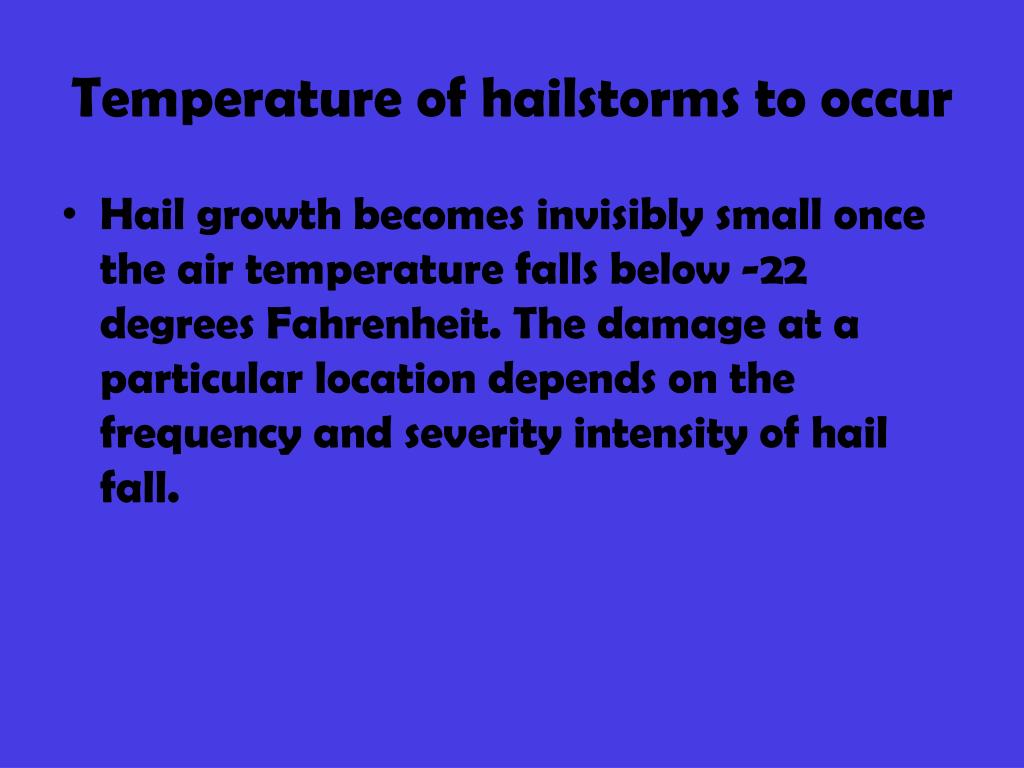 Temperature of hailstorms to occur

• Hail growth becomes invisibly small once the air temperature falls below -22 degrees Fahrenheit. The damage at a particular location depends on the frequency and severity intensity of hail fall.